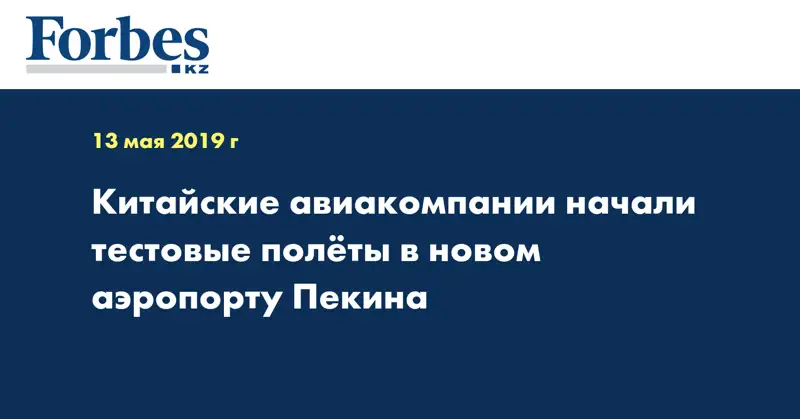 Forbes
KZ

13 мая 2019 г

Китайские авиакомпании начали тестовые полёты в новом аэропорту Пекина